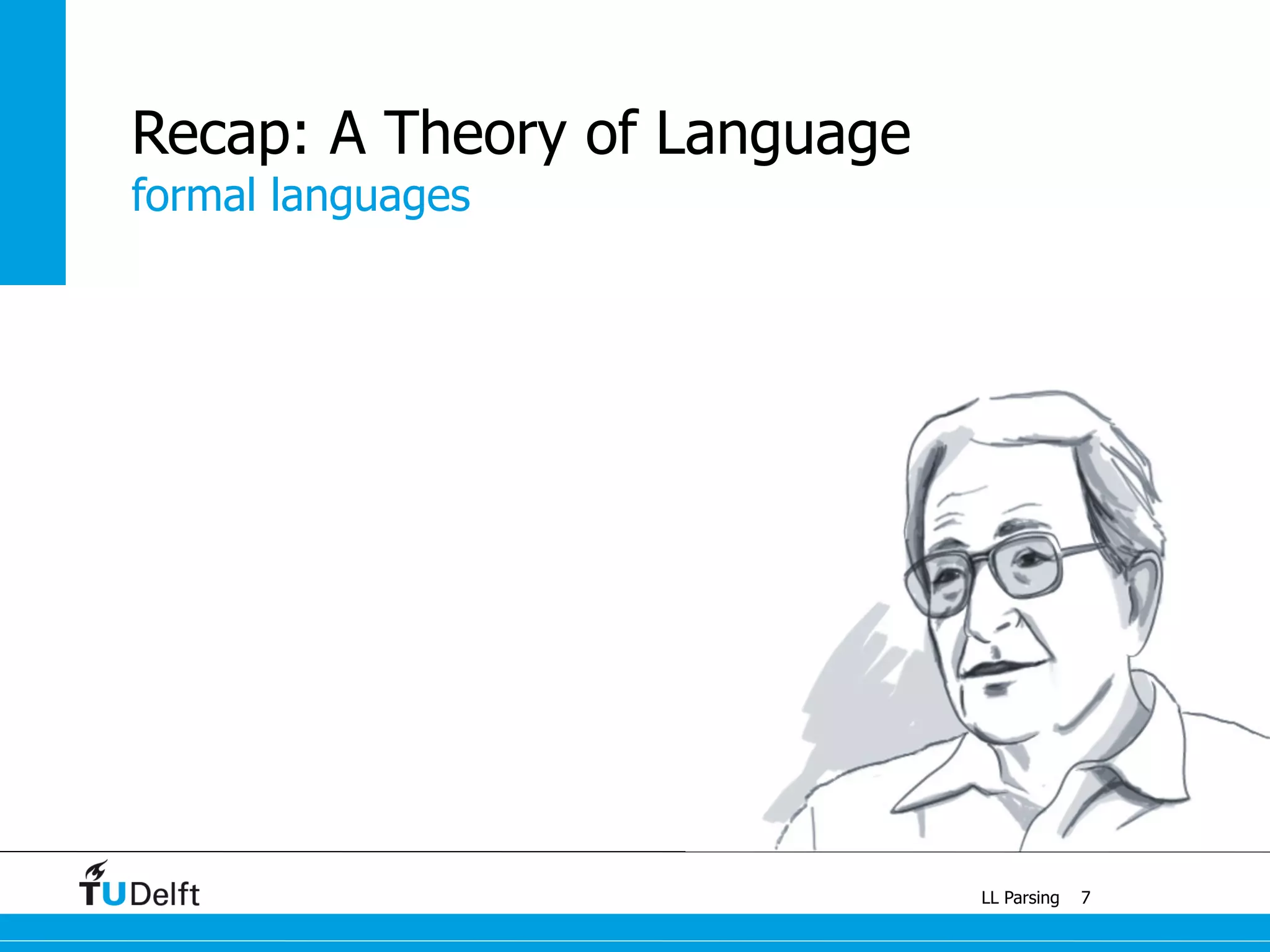 Recap: A Theory of Language
formal languages

TUDelft

LL Parsing 7